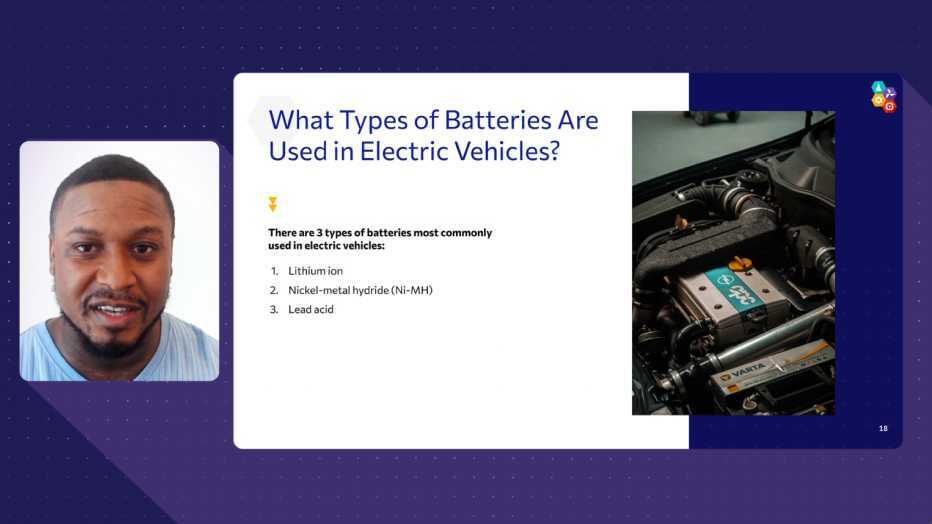 What Types of Batteries Are Used in Electric Vehicles?

There are 3 types of batteries most commonly used in electric vehicles:

1. Lithium ion
2. Nickel-metal hydride (Ni-MH)
3. Lead acid

VARTA

18